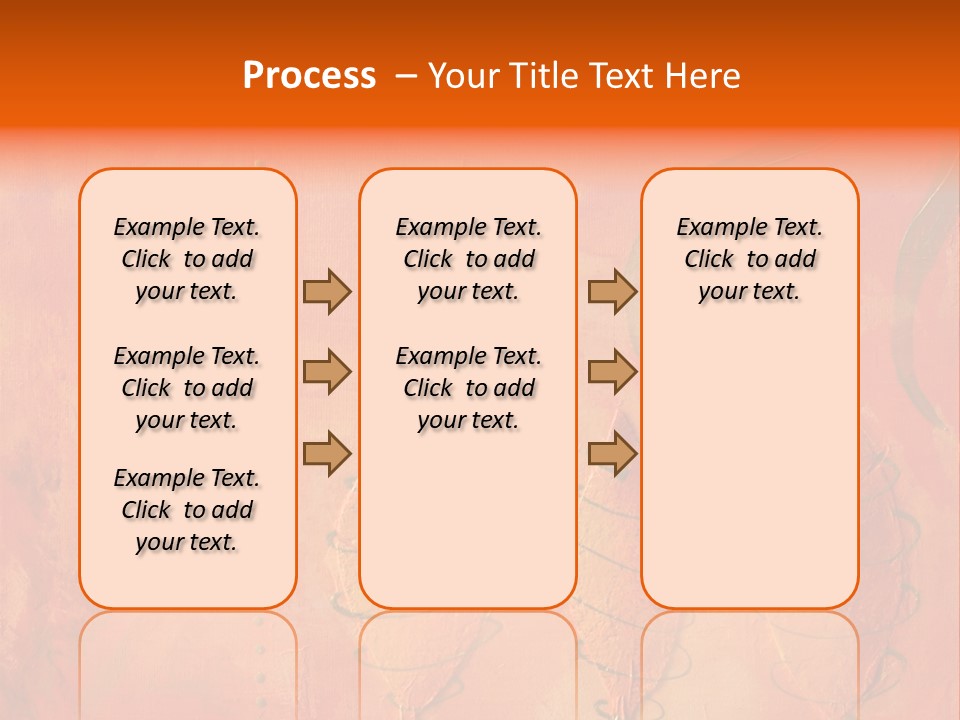 Process – Your Title Text Here

Example Text. Click to add your text.

Example Text. Click to add your text.

Example Text. Click to add your text.

Example Text. Click to add your text.

Example Text. Click to add your text.

Example Text. Click to add your text.